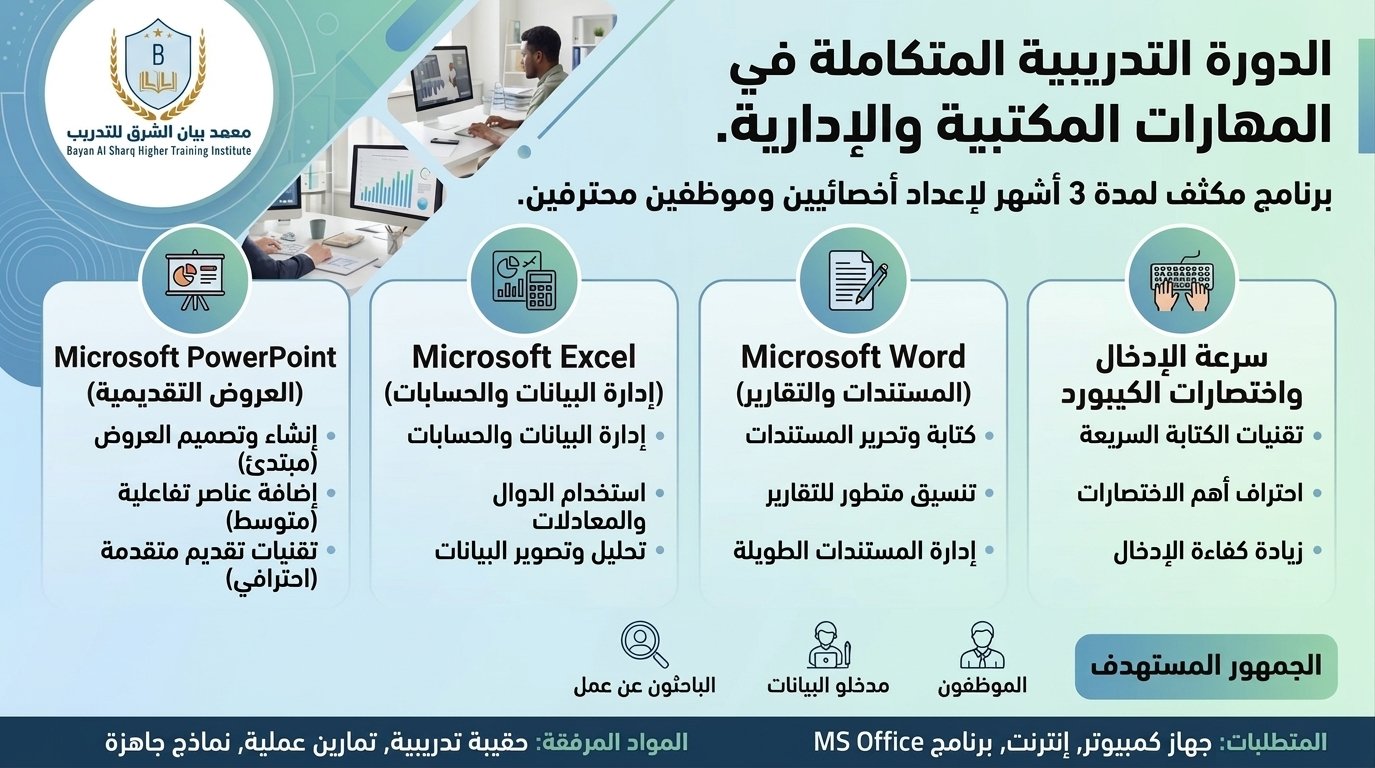 B

معهد بيان الشرق للتدريب
Bayan Al Sharq Higher Training Institute

الدورة التدريبية المتكاملة في المهارات المكتبية والإدارية.

برنامج مكثف لمدة 3 أشهر لإعداد أخصائيين وموظفين محترفين.

سرعة الإدخال واختصارات الكيبورد
• تقنيات الكتابة السريعة
• احتراف أهم الاختصارات
• زيادة كفاءة الإدخال

Microsoft Word
(المستندات والتقارير)
• كتابة وتحرير المستندات
• تنسيق متطور للتقارير
• إدارة المستندات الطويلة

Microsoft Excel
(إدارة البيانات والحسابات)
• إدارة البيانات والحسابات
• استخدام الدوال والمعادلات
• تحليل وتصوير البيانات

Microsoft PowerPoint
(العروض التقديمية)
• إنشاء وتصميم العروض (مبتدئ)
• إضافة عناصر تفاعلية (متوسط)
• تقنيات تقديم متقدمة (احترافي)

الجمهور المستهدف
الموظفون
مدخلو البيانات
الباحثون عن عمل

المتطلبات: جهاز كمبيوتر, إنترنت, برنامج MS Office
المواد المرفقة: حقيبة تدريبية, تمارين عملية, نماذج جاهزة